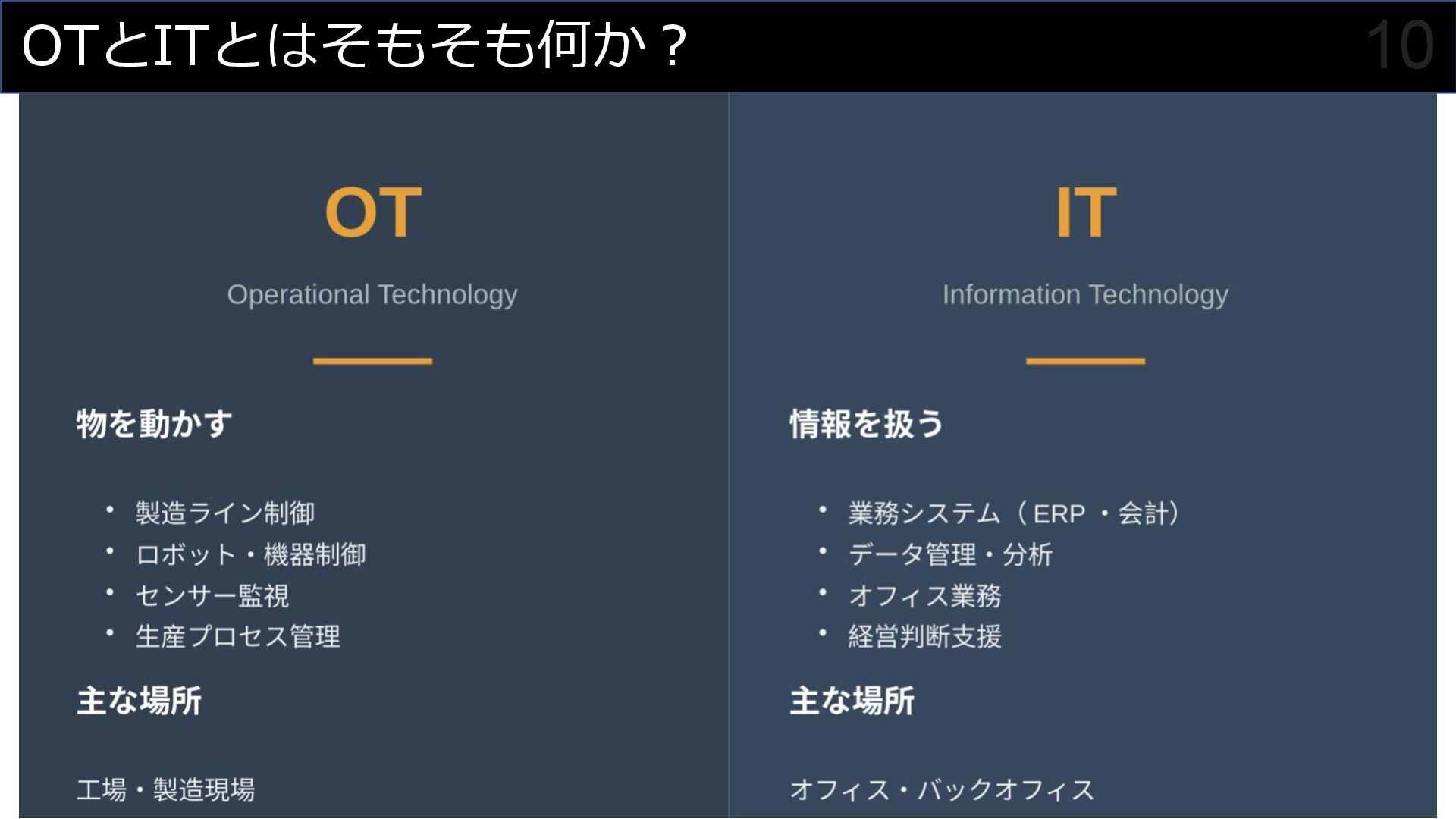 OTとITとはそもそも何か？

10

OT

Operational Technology

物を動かす

• 製造ライン制御
• ロボット・機器制御
• センサー監視
• 生産プロセス管理

主な場所

工場・製造現場

IT

Information Technology

情報を扱う

• 業務システム（ERP・会計）
• データ管理・分析
• オフィス業務
• 経営判断支援

主な場所

オフィス・バックオフィス